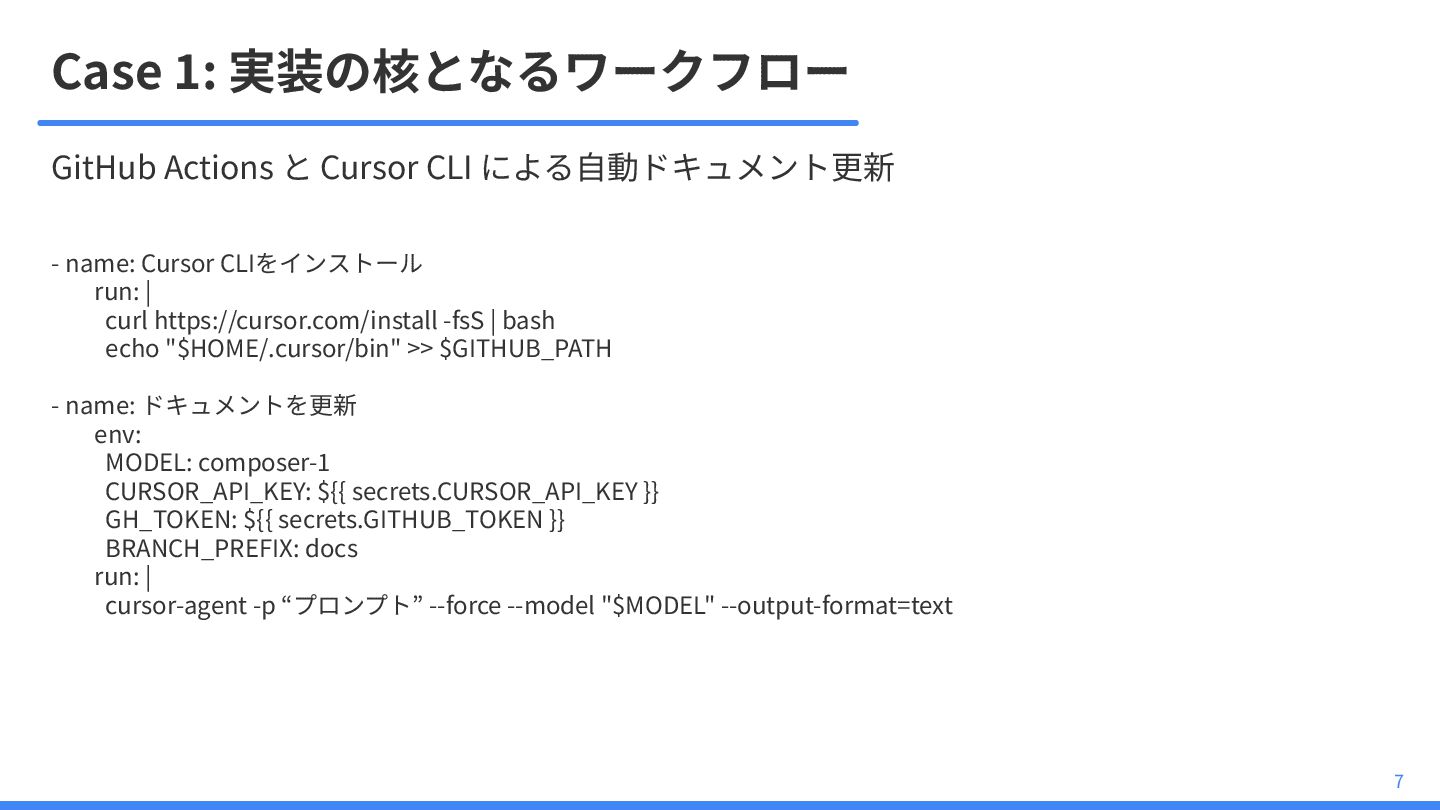 Case 1: 実装の核となるワークフロー

GitHub Actions と Cursor CLI による自動ドキュメント更新

- name: Cursor CLIをインストール
  run: |
    curl https://cursor.com/install -fsS | bash
    echo "$HOME/.cursor/bin" >> $GITHUB_PATH

- name: ドキュメントを更新
  env:
    MODEL: composer-1
    CURSOR_API_KEY: ${{ secrets.CURSOR_API_KEY }}
    GH_TOKEN: ${{ secrets.GITHUB_TOKEN }}
    BRANCH_PREFIX: docs
  run: |
    cursor-agent -p “プロンプト” --force --model "$MODEL" --output-format=text

7